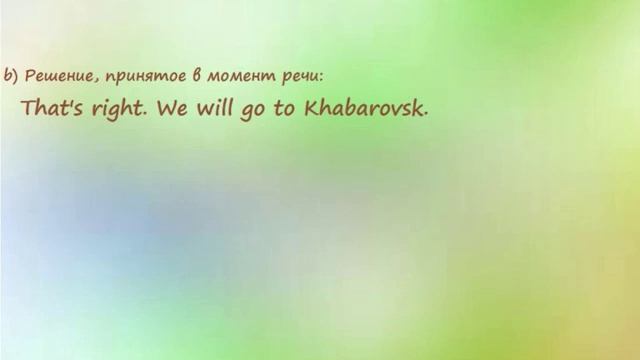 b) Решение, принятое в момент речи:

That's right. We will go to Khabarovsk.